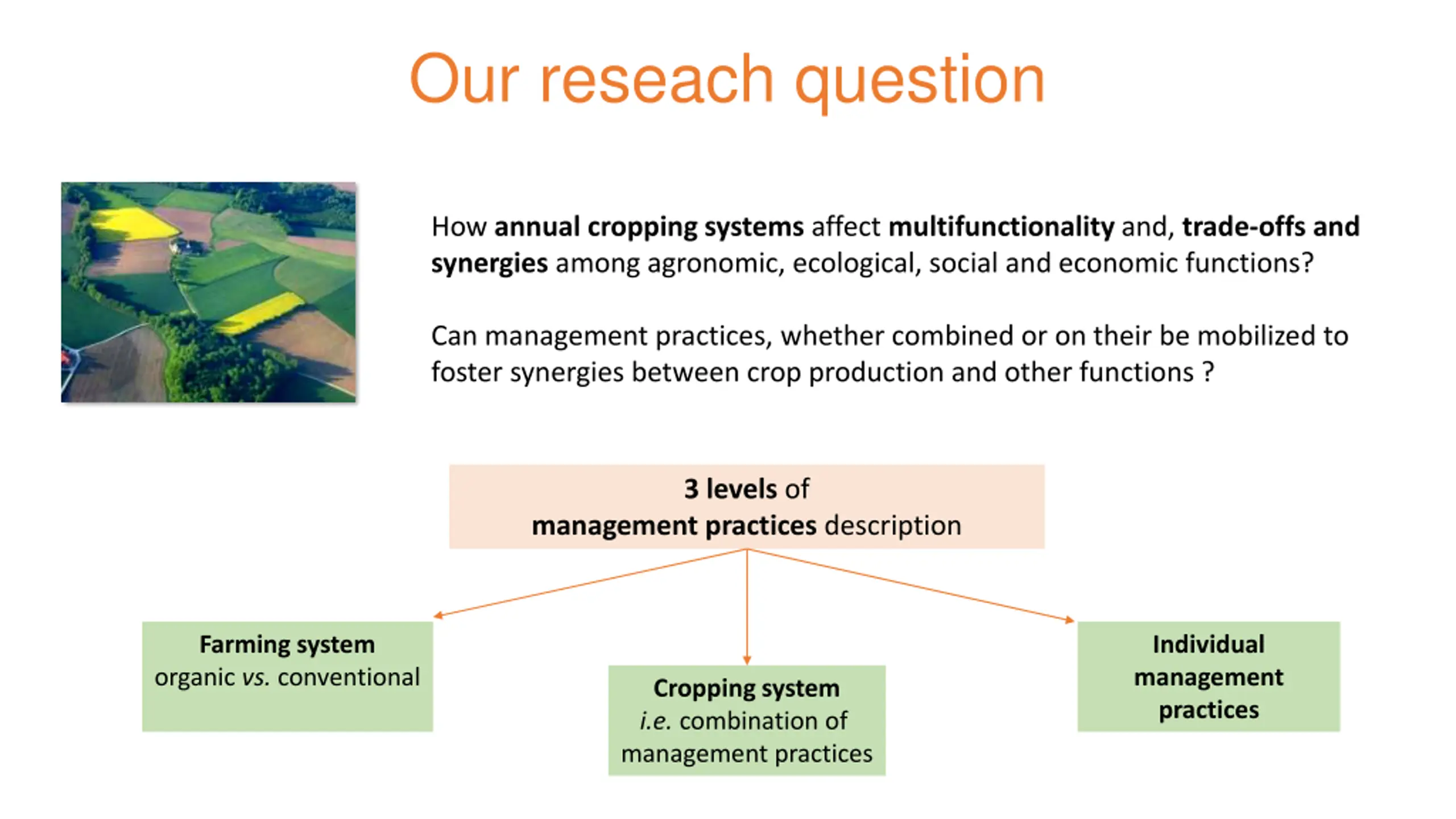 Our reseach question

How annual cropping systems affect multifunctionality and, trade-offs and synergies among agronomic, ecological, social and economic functions?

Can management practices, whether combined or on their be mobilized to foster synergies between crop production and other functions ?

3 levels of management practices description

Farming system
organic vs. conventional

Cropping system
i.e. combination of management practices

Individual management practices